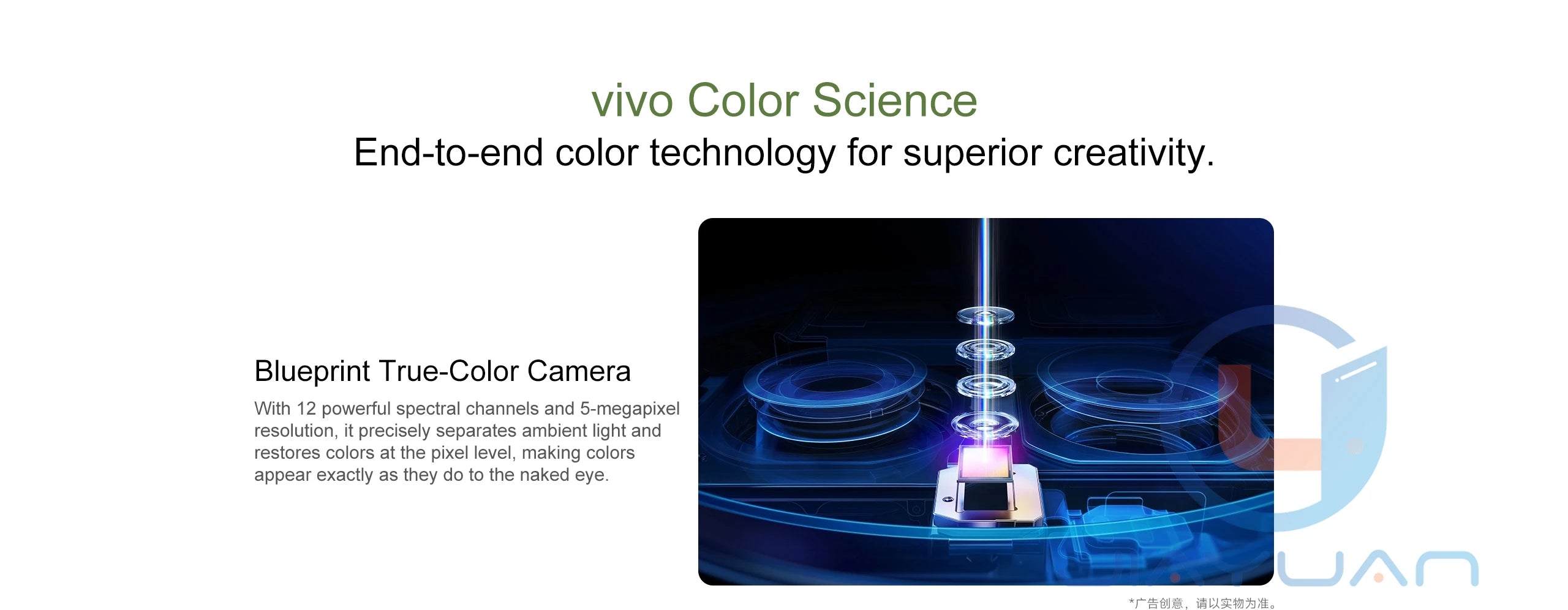 vivo Color Science
End-to-end color technology for superior creativity.

Blueprint True-Color Camera
With 12 powerful spectral channels and 5-megapixel resolution, it precisely separates ambient light and restores colors at the pixel level, making colors appear exactly as they do to the naked eye.

UAN

*广告创意，请以实物为准。